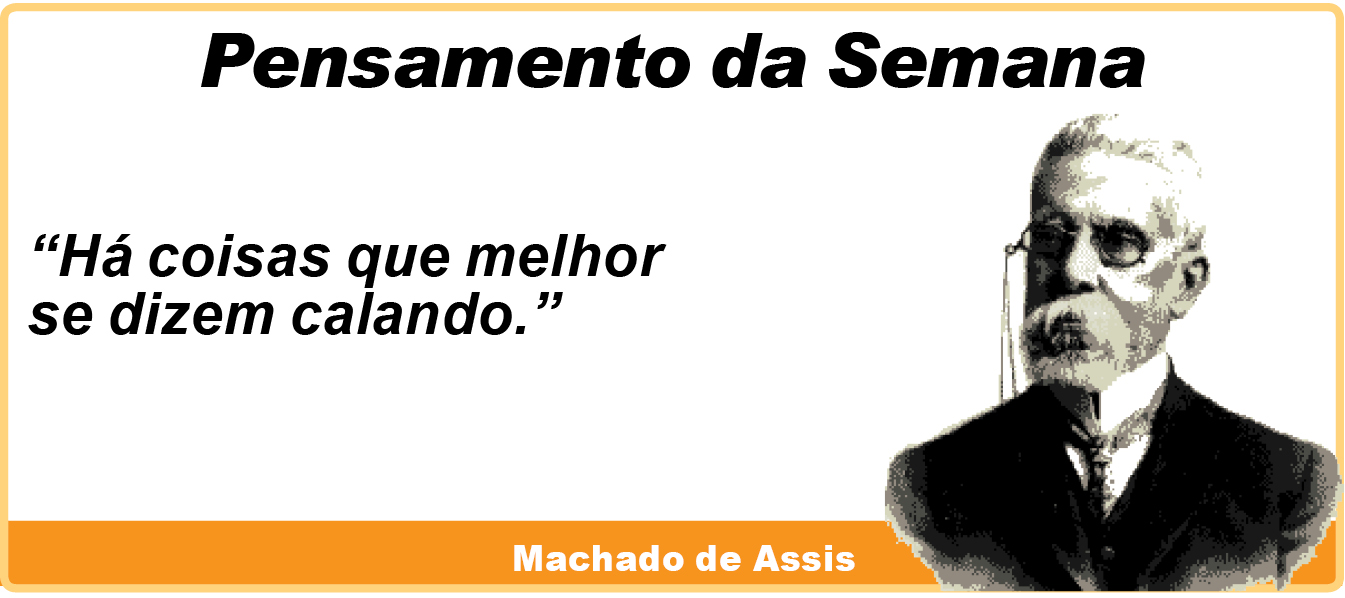 Pensamento da Semana

“Há coisas que melhor se dizem calando.”

Machado de Assis